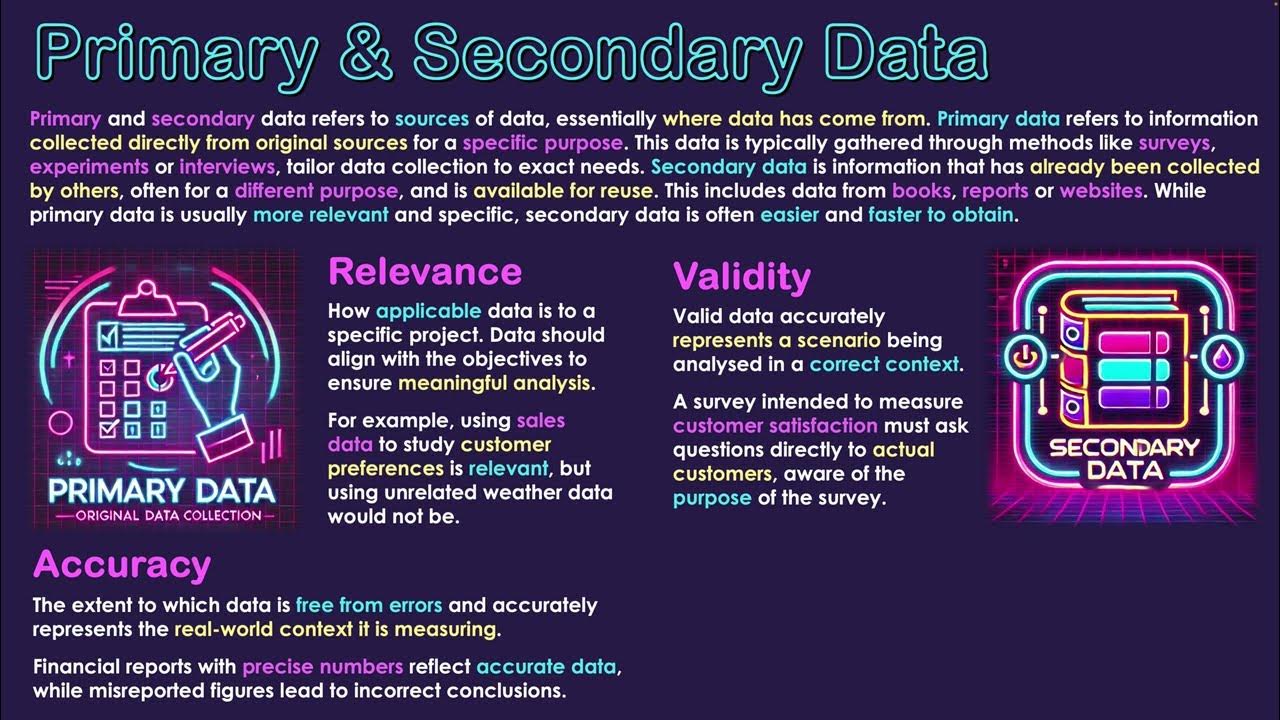 Primary & Secondary Data

Primary and secondary data refers to sources of data, essentially where data has come from. Primary data refers to information collected directly from original sources for a specific purpose. This data is typically gathered through methods like surveys, experiments or interviews, tailor data collection to exact needs. Secondary data is information that has already been collected by others, often for a different purpose, and is available for reuse. This includes data from books, reports or websites. While primary data is usually more relevant and specific, secondary data is often easier and faster to obtain.

PRIMARY DATA
ORIGINAL DATA COLLECTION

Relevance

How applicable data is to a specific project. Data should align with the objectives to ensure meaningful analysis.

For example, using sales data to study customer preferences is relevant, but using unrelated weather data would not be.

Validity

Valid data accurately represents a scenario being analysed in a correct context.

A survey intended to measure customer satisfaction must ask questions directly to actual customers, aware of the purpose of the survey.

SECONDARY DATA

Accuracy

The extent to which data is free from errors and accurately represents the real-world context it is measuring.

Financial reports with precise numbers reflect accurate data, while misreported figures lead to incorrect conclusions.